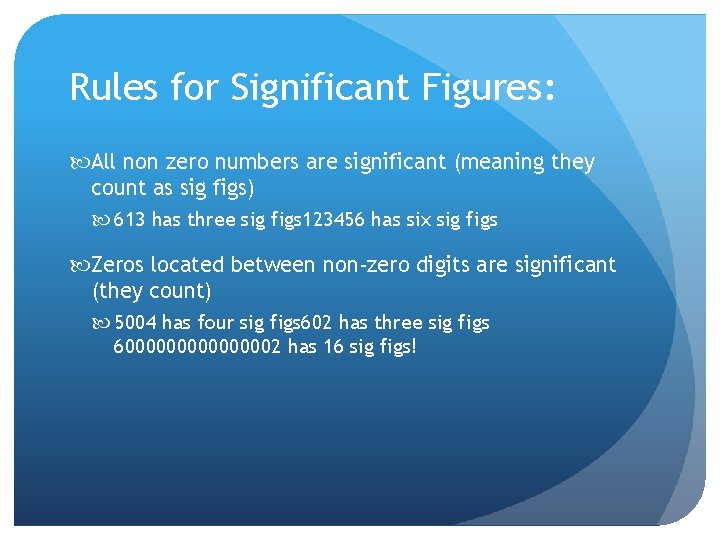 Rules for Significant Figures:

All non zero numbers are significant (meaning they count as sig figs)

613 has three sig figs123456 has six sig figs

Zeros located between non-zero digits are significant (they count)

5004 has four sig figs602 has three sig figs 6000000000000002 has 16 sig figs!